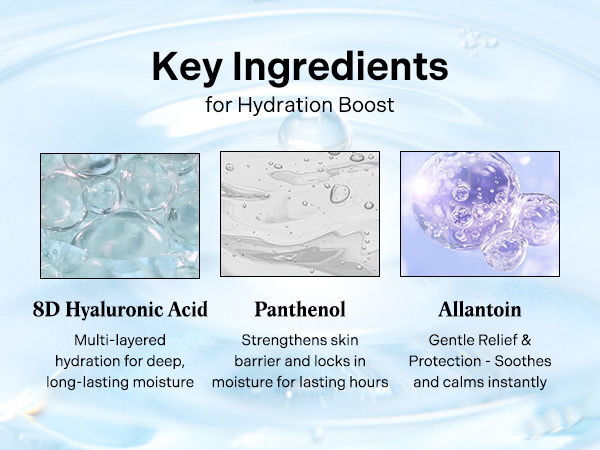 Key Ingredients
for Hydration Boost

8D Hyaluronic Acid
Multi-layered hydration for deep, long-lasting moisture

Panthenol
Strengthens skin barrier and locks in moisture for lasting hours

Allantoin
Gentle Relief & Protection - Soothes and calms instantly